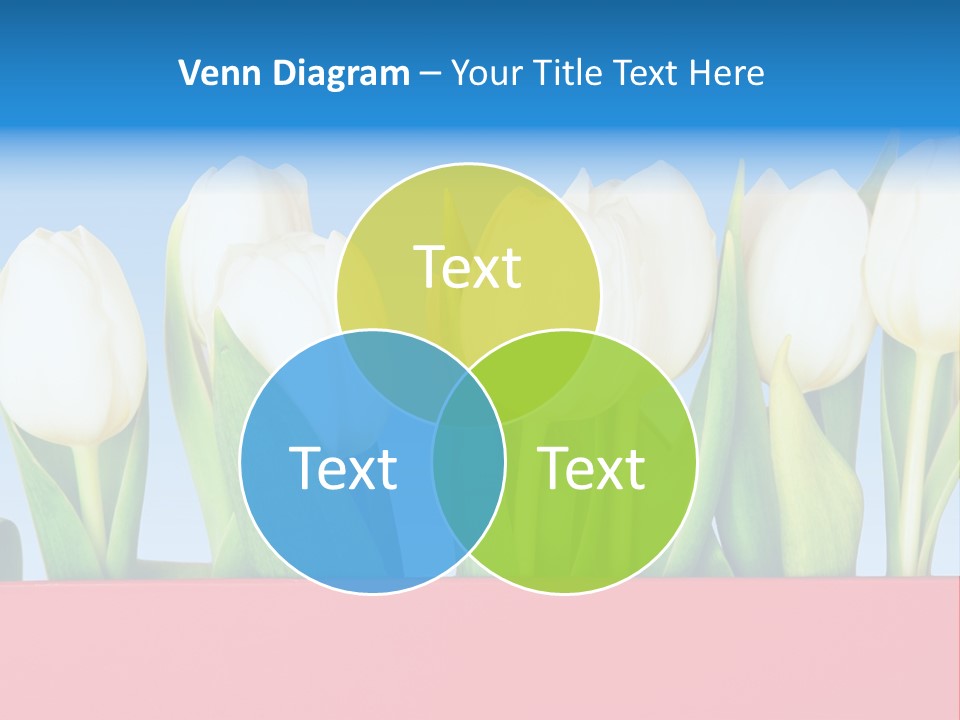 Venn Diagram – Your Title Text Here

Text

Text

Text